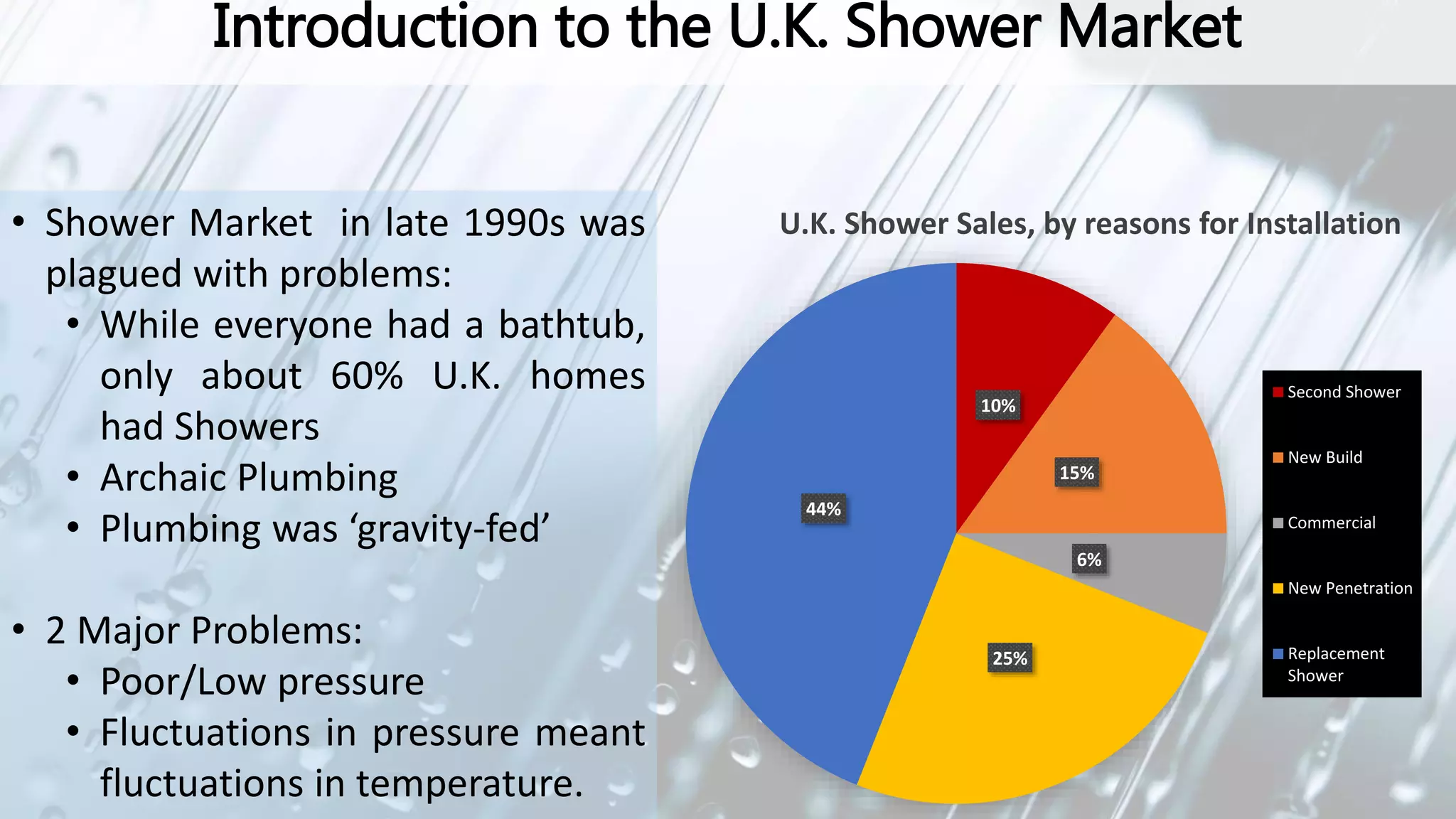 Introduction to the U.K. Shower Market

• Shower Market in late 1990s was plagued with problems:
  • While everyone had a bathtub, only about 60% U.K. homes had Showers
  • Archaic Plumbing
  • Plumbing was ‘gravity-fed’

• 2 Major Problems:
  • Poor/Low pressure
  • Fluctuations in pressure meant fluctuations in temperature.

U.K. Shower Sales, by reasons for Installation

10%
15%
6%
25%
44%

Second Shower
New Build
Commercial
New Penetration
Replacement Shower